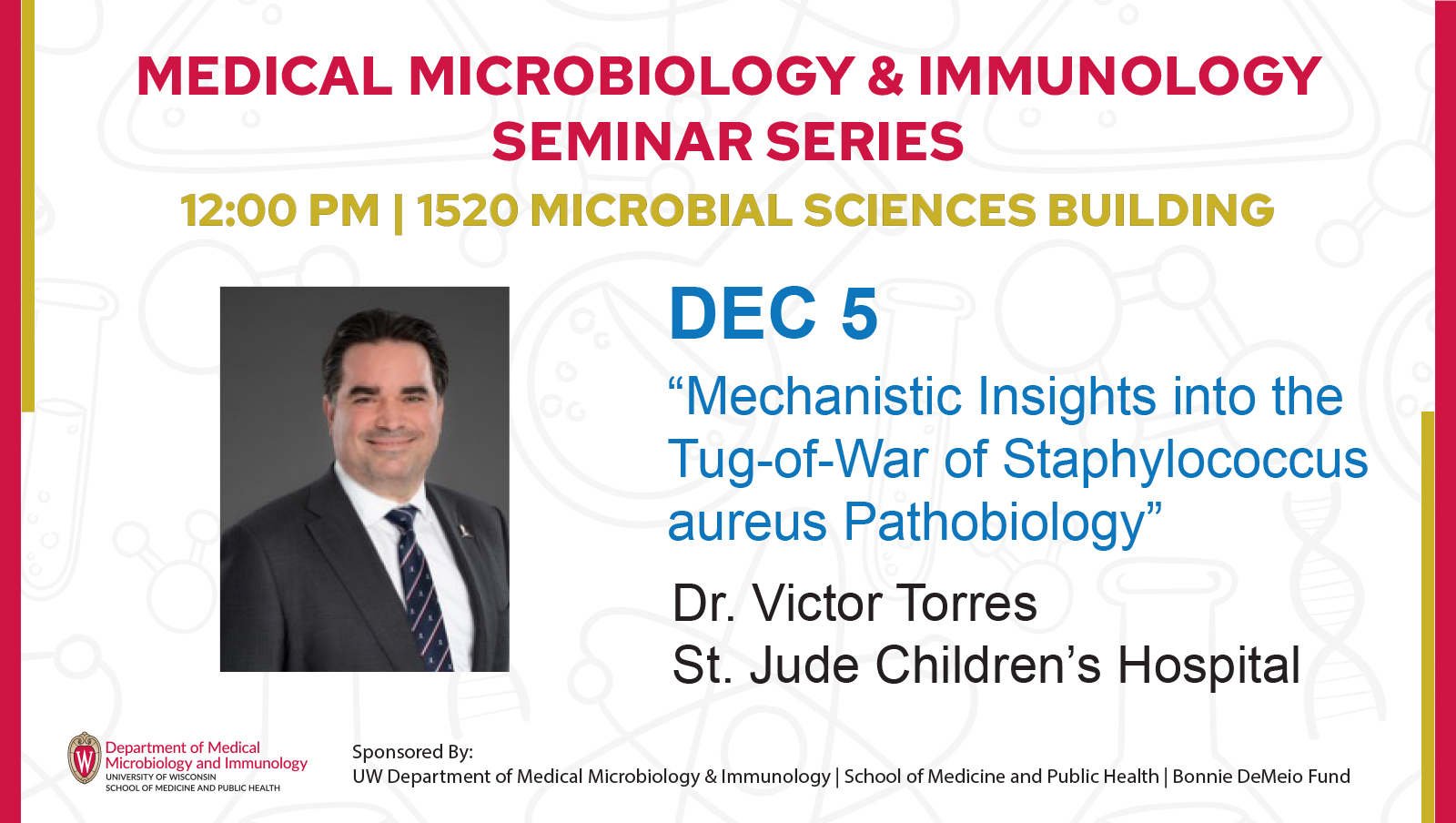 MEDICAL MICROBIOLOGY & IMMUNOLOGY SEMINAR SERIES

12:00 PM | 1520 MICROBIAL SCIENCES BUILDING

DEC 5

“Mechanistic Insights into the Tug-of-War of Staphylococcus aureus Pathobiology”

Dr. Victor Torres
St. Jude Children’s Hospital

W
Department of Medical Microbiology and Immunology
UNIVERSITY OF WISCONSIN
SCHOOL OF MEDICINE AND PUBLIC HEALTH

Sponsored By:
UW Department of Medical Microbiology & Immunology | School of Medicine and Public Health | Bonnie DeMeio Fund